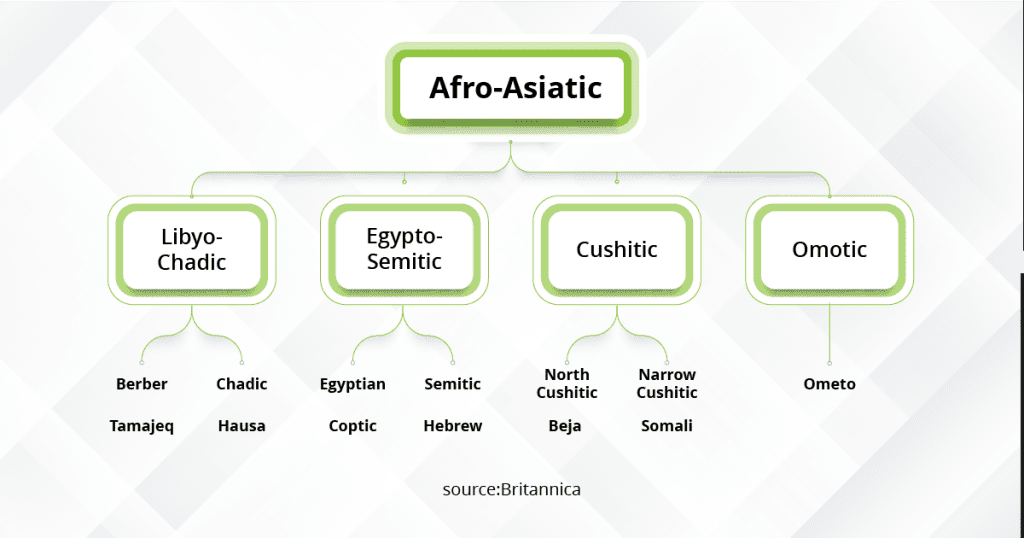 Afro-Asiatic

Libyo-Chadic

Egypto-Semitic

Cushitic

Omotic

Berber

Chadic

Egyptian

Semitic

North Cushitic

Narrow Cushitic

Ometo

Tamajeq

Hausa

Coptic

Hebrew

Beja

Somali

source:Britannica